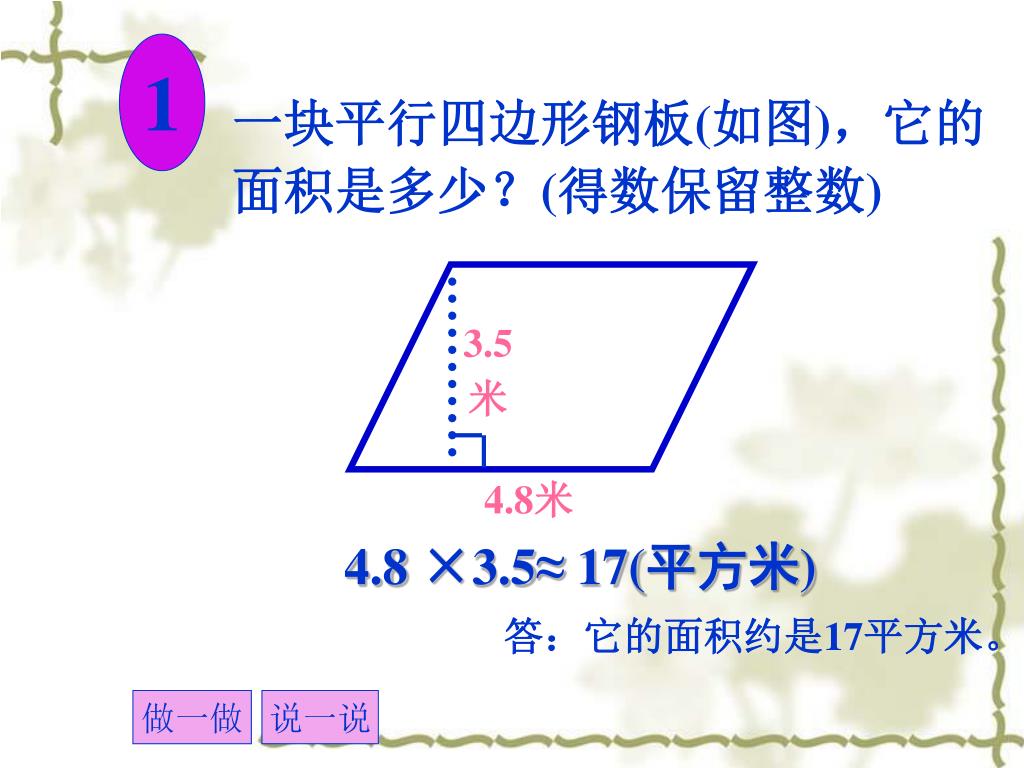 1

一块平行四边形钢板(如图)，它的面积是多少？(得数保留整数)

3.5米

4.8米

$4.8 \times 3.5 \approx 17$(平方米)

答：它的面积约是17平方米。

做一做 说一说